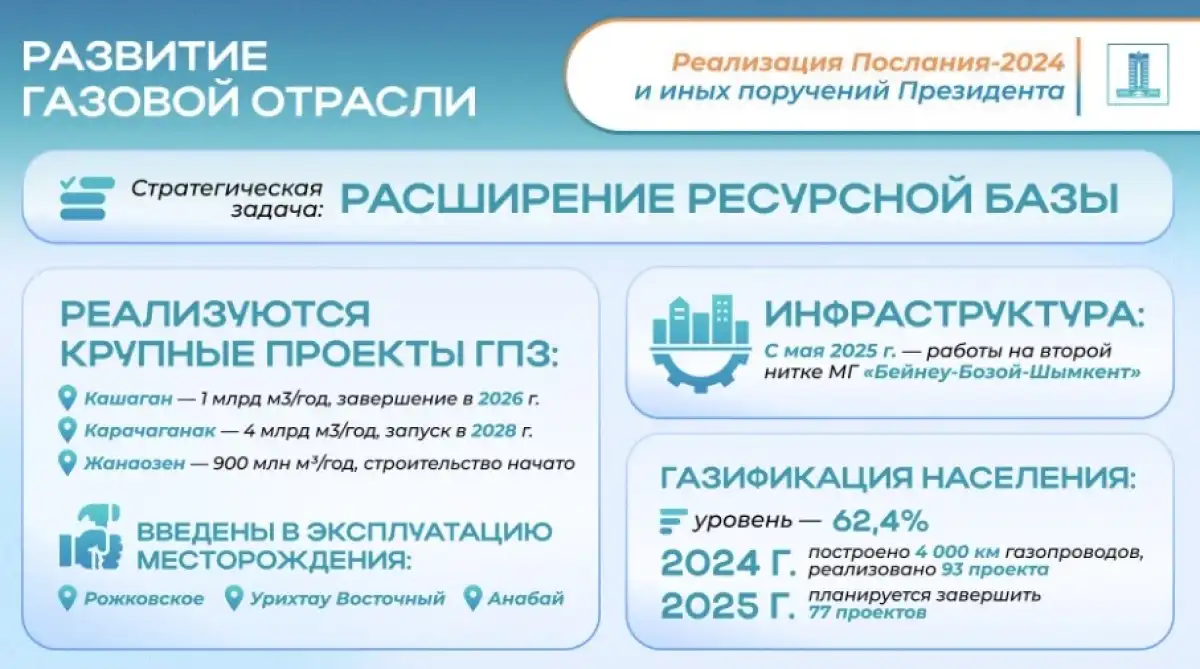 РАЗВИТИЕ ГАЗОВОЙ ОТРАСЛИ

Реализация Послания-2024 и иных поручений Президента

Стратегическая задача: РАСШИРЕНИЕ РЕСУРСНОЙ БАЗЫ

РЕАЛИЗУЮТСЯ КРУПНЫЕ ПРОЕКТЫ ГПЗ:

Кашаган — 1 млрд м3/год, завершение в 2026 г.

Карачаганак — 4 млрд м3/год, запуск в 2028 г.

Жанаозен — 900 млн м³/год, строительство начато

ВВЕДЕНЫ В ЭКСПЛУАТАЦИЮ МЕСТОРОЖДЕНИЯ:

Рожковское Урихтау Восточный Анабай

ИНФРАСТРУКТУРА:

С мая 2025 г. — работы на второй нитке МГ «Бейнеу-Бозой-Шымкент»

ГАЗИФИКАЦИЯ НАСЕЛЕНИЯ:

уровень — 62,4%

2024 Г. построено 4 000 км газопроводов, реализовано 93 проекта

2025 Г. планируется завершить 77 проектов